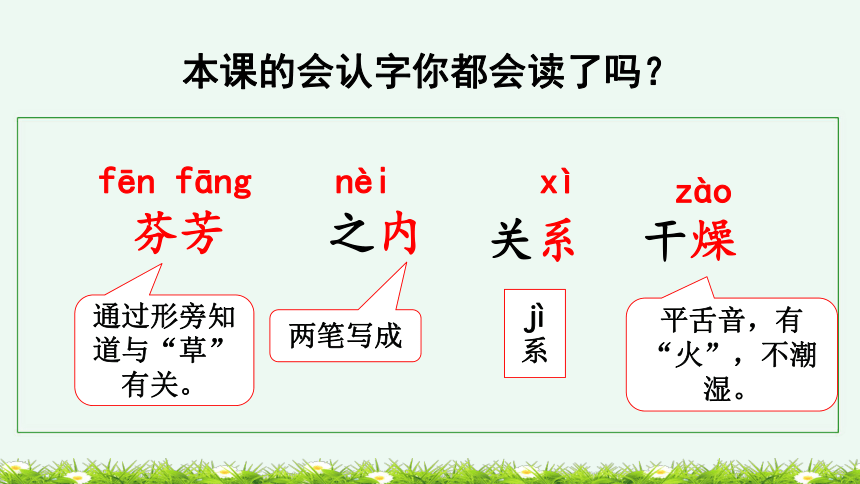 本课的会认字你都会读了吗？

fēn fāng
芬芳

nèi
之内

xì
关系

zào
干燥

通过形旁知道与“草”有关。

两笔写成

jì
系

平舌音，有“火”，不潮湿。